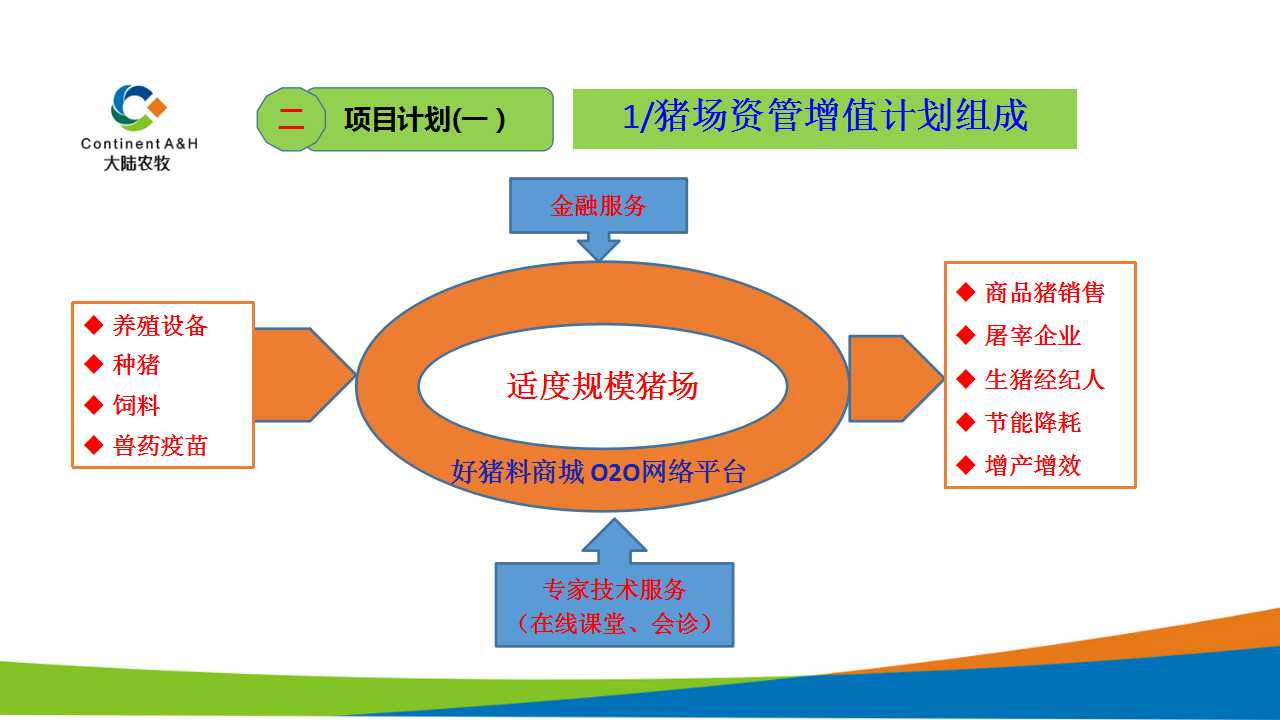 Continent A&H
大陆农牧

二 项目计划(一 )

1/猪场资管增值计划组成

金融服务

◆ 养殖设备
◆ 种猪
◆ 饲料
◆ 兽药疫苗

适度规模猪场

好猪料商城 O2O网络平台

◆ 商品猪销售
◆ 屠宰企业
◆ 生猪经纪人
◆ 节能降耗
◆ 增产增效

专家技术服务
（在线课堂、会诊）